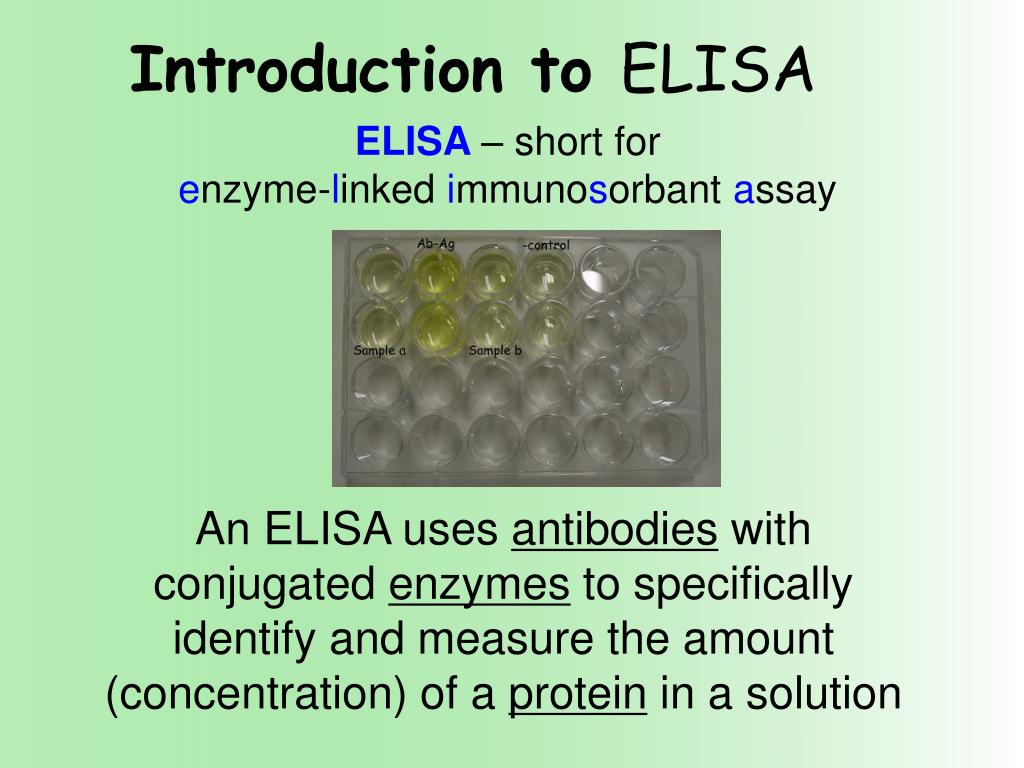 Introduction to ELISA

ELISA – short for
enzyme-linked immunosorbant assay

Ab-Ag
-control
Sample a
Sample b

An ELISA uses antibodies with conjugated enzymes to specifically identify and measure the amount (concentration) of a protein in a solution